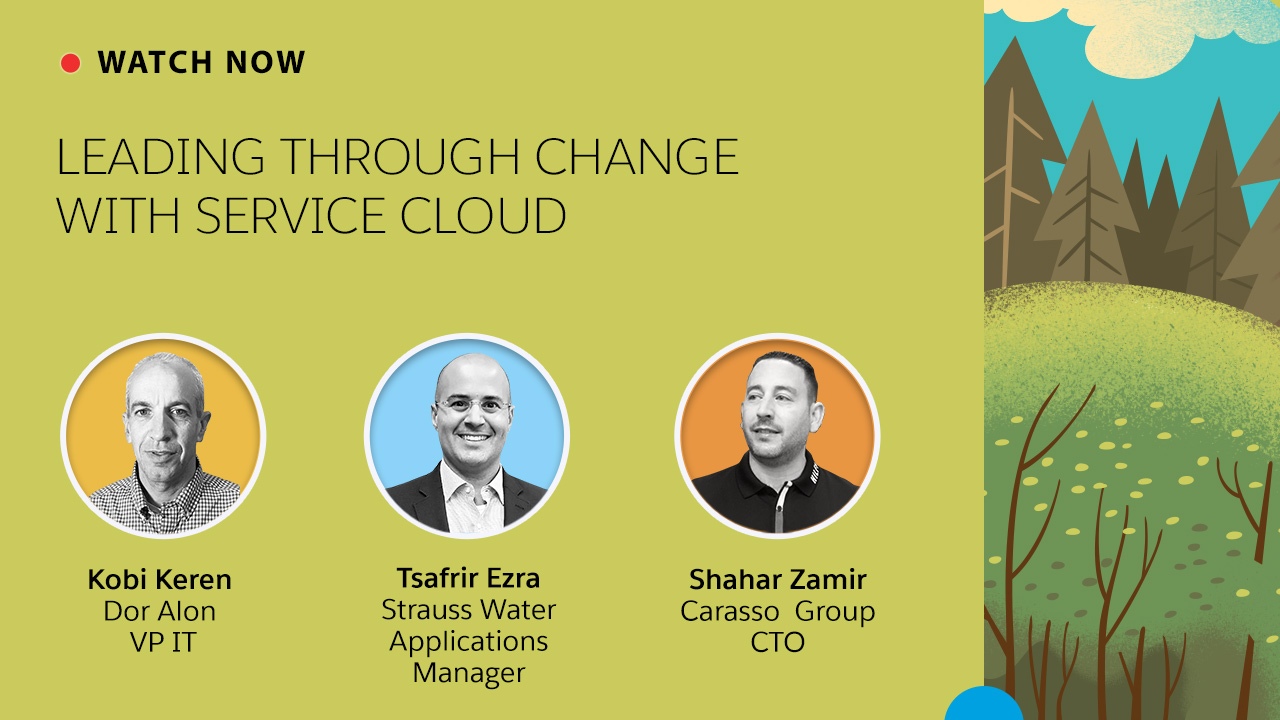 WATCH NOW

LEADING THROUGH CHANGE WITH SERVICE CLOUD

Kobi Keren
Dor Alon
VP IT

Tsafrir Ezra
Strauss Water
Applications Manager

Shahar Zamir
Carasso Group
CTO